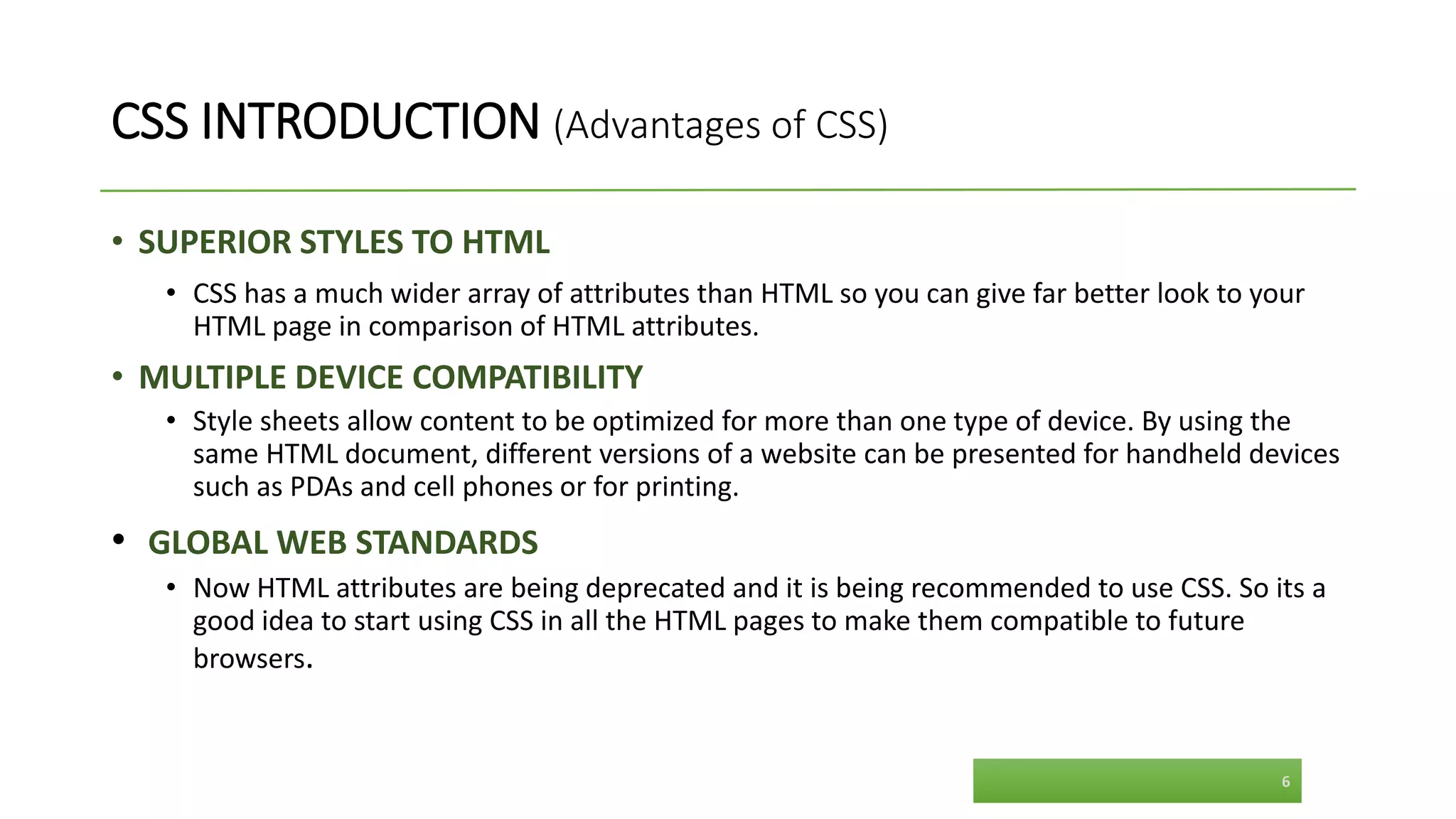 CSS INTRODUCTION (Advantages of CSS)

• SUPERIOR STYLES TO HTML

• CSS has a much wider array of attributes than HTML so you can give far better look to your HTML page in comparison of HTML attributes.

• MULTIPLE DEVICE COMPATIBILITY

• Style sheets allow content to be optimized for more than one type of device. By using the same HTML document, different versions of a website can be presented for handheld devices such as PDAs and cell phones or for printing.

• GLOBAL WEB STANDARDS

• Now HTML attributes are being deprecated and it is being recommended to use CSS. So its a good idea to start using CSS in all the HTML pages to make them compatible to future browsers.

6